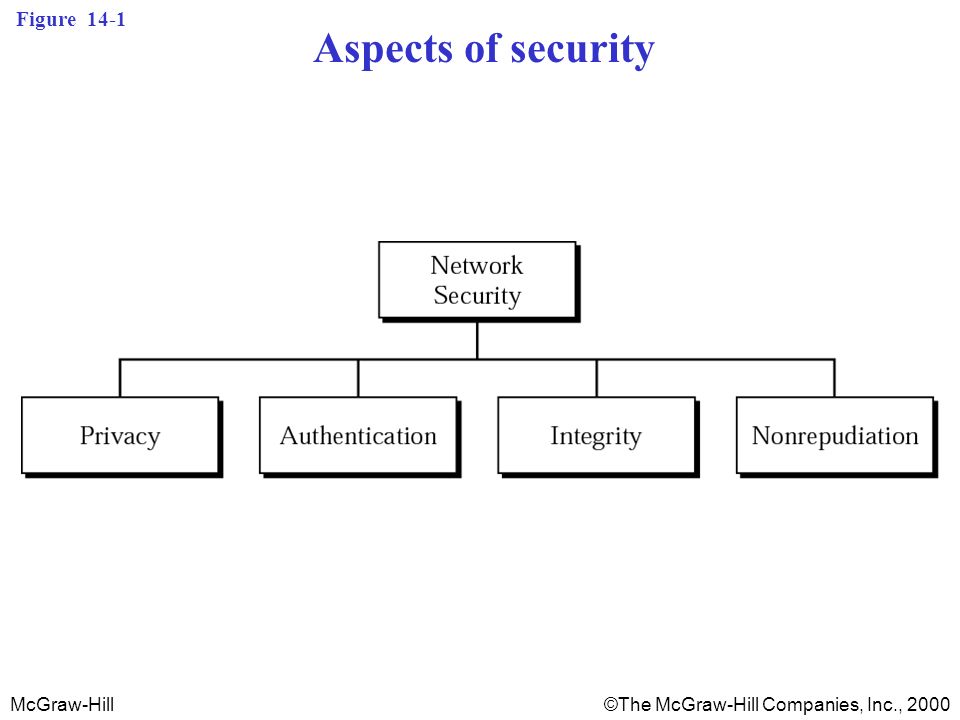 Figure 14-1

Aspects of security

Network Security

Privacy

Authentication

Integrity

Nonrepudiation

McGraw-Hill

©The McGraw-Hill Companies, Inc., 2000